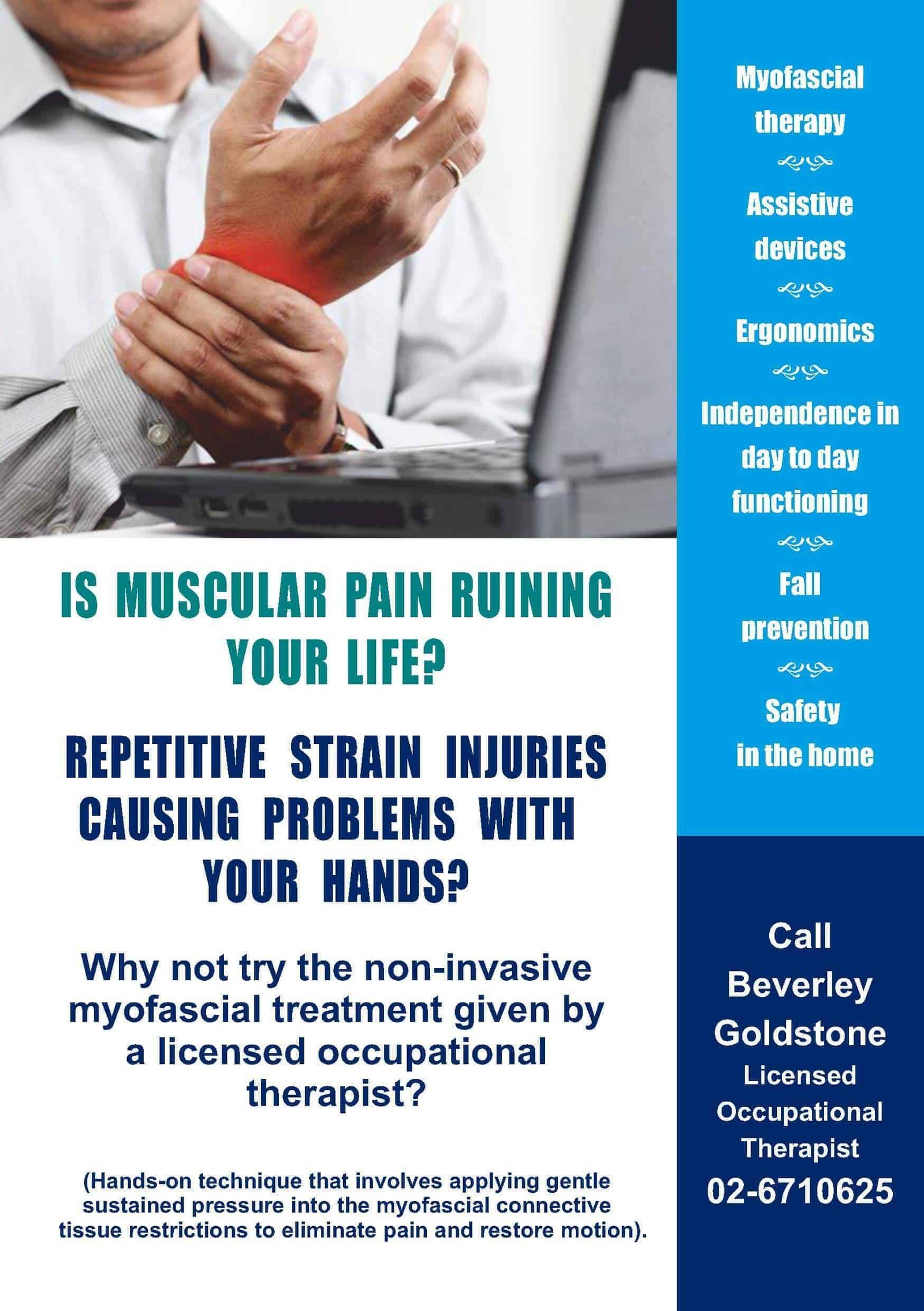 IS MUSCULAR PAIN RUINING YOUR LIFE?

REPETITIVE STRAIN INJURIES CAUSING PROBLEMS WITH YOUR HANDS?

Why not try the non-invasive myofascial treatment given by a licensed occupational therapist?

(Hands-on technique that involves applying gentle sustained pressure into the myofascial connective tissue restrictions to eliminate pain and restore motion).

Myofascial therapy

Assistive devices

Ergonomics

Independence in day to day functioning

Fall prevention

Safety in the home

Call Beverley Goldstone
Licensed Occupational Therapist
02-6710625